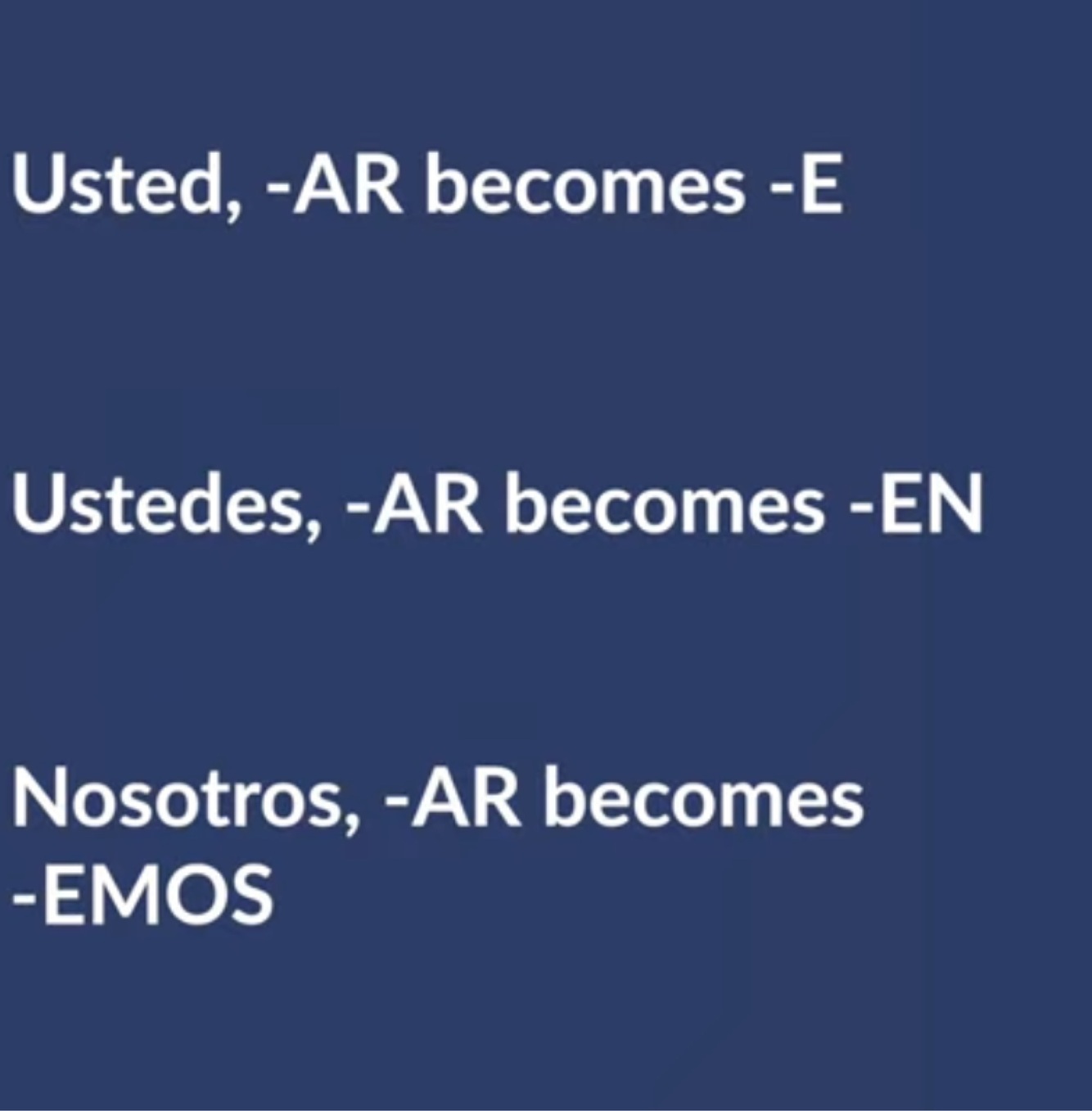 Usted, -AR becomes -E

Ustedes, -AR becomes -EN

Nosotros, -AR becomes -EMOS